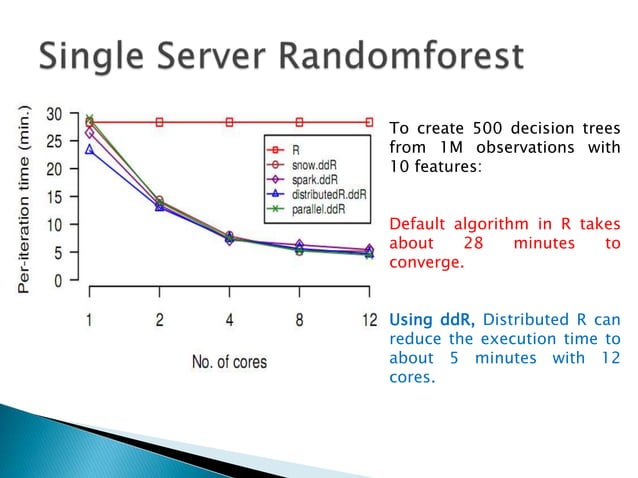 Single Server Randomforest

Per-iteration time (min.)

30
25
20
15
10
5
0

R
snow.ddR
spark.ddR
distributedR.ddR
parallel.ddR

1 2 4 8 12

No. of cores

To create 500 decision trees from 1M observations with 10 features:

Default algorithm in R takes about 28 minutes to converge.

Using ddR, Distributed R can reduce the execution time to about 5 minutes with 12 cores.